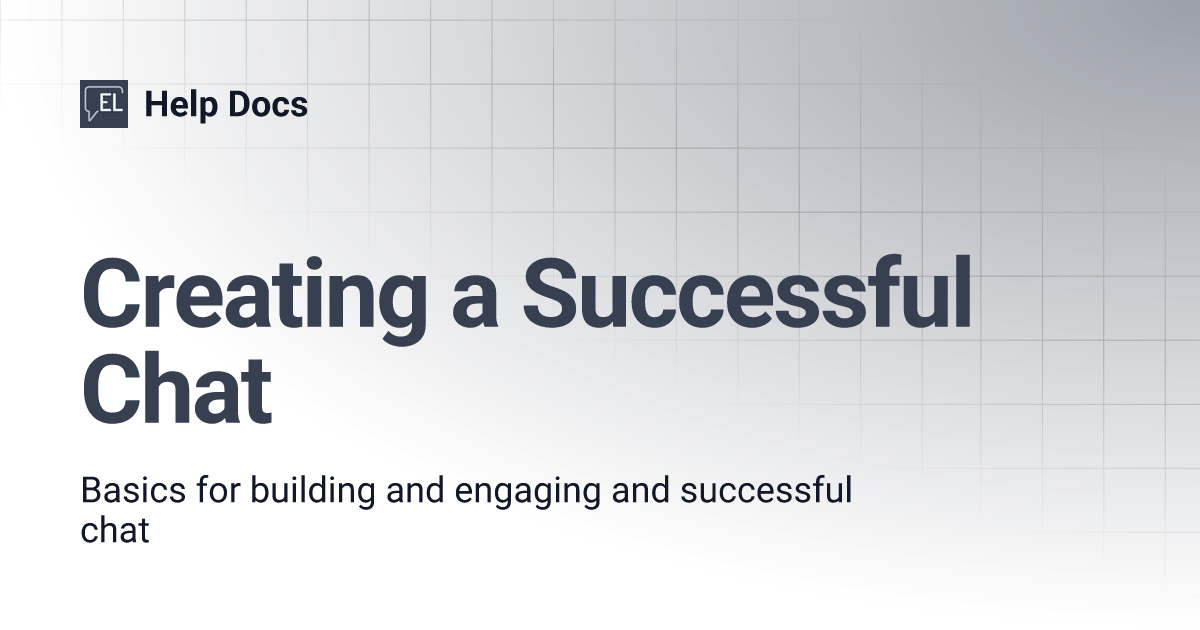 EL Help Docs

Creating a Successful Chat

Basics for building and engaging and successful chat